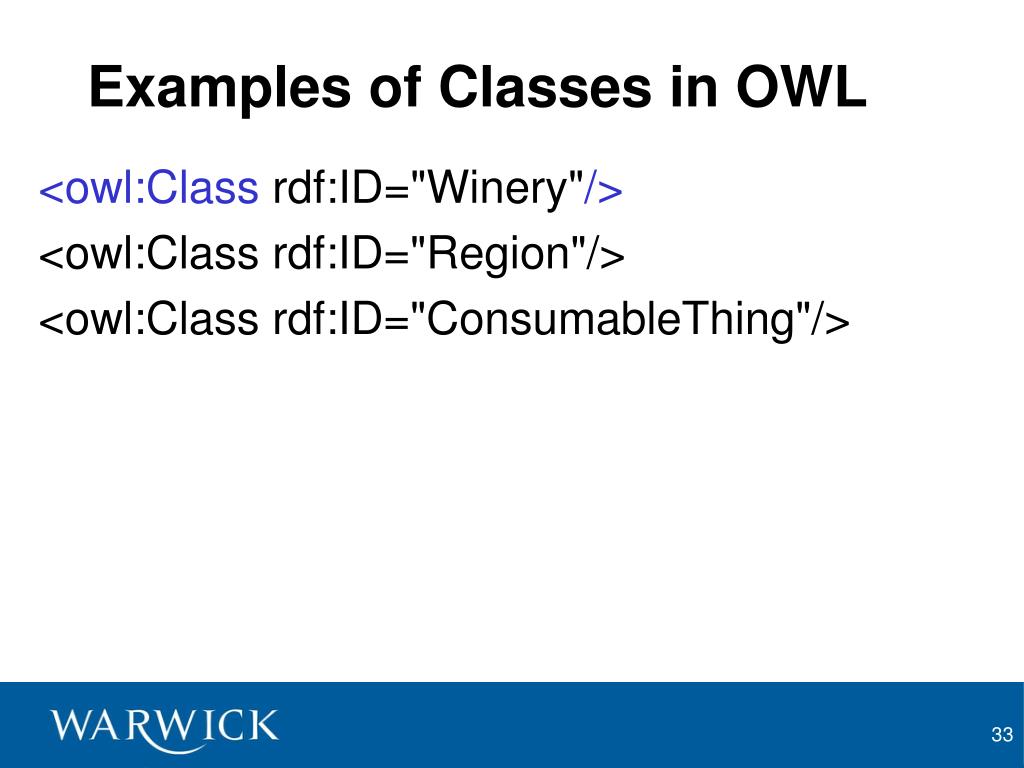 Examples of Classes in OWL

<owl:Class rdf:ID="Winery"/>
<owl:Class rdf:ID="Region"/>
<owl:Class rdf:ID="ConsumableThing"/>

WARWICK

33